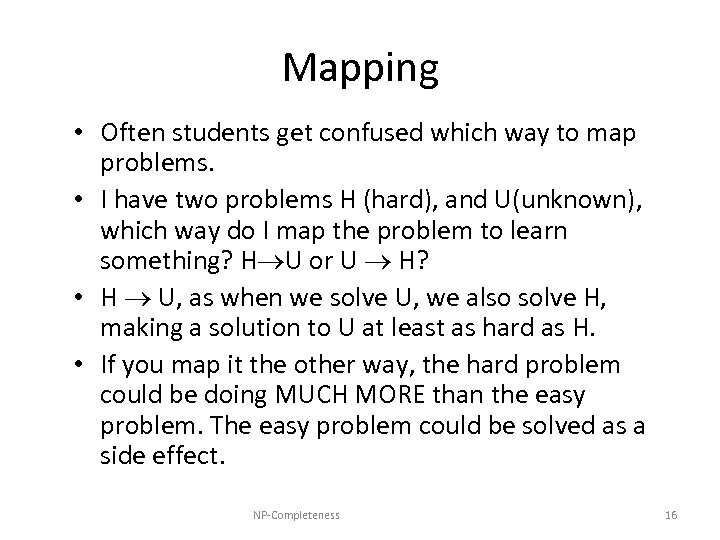 Mapping

• Often students get confused which way to map problems.

• I have two problems H (hard), and U(unknown), which way do I map the problem to learn something? H$\rightarrow$U or U $\rightarrow$ H?

• H $\rightarrow$ U, as when we solve U, we also solve H, making a solution to U at least as hard as H.

• If you map it the other way, the hard problem could be doing MUCH MORE than the easy problem. The easy problem could be solved as a side effect.

NP-Completeness

16